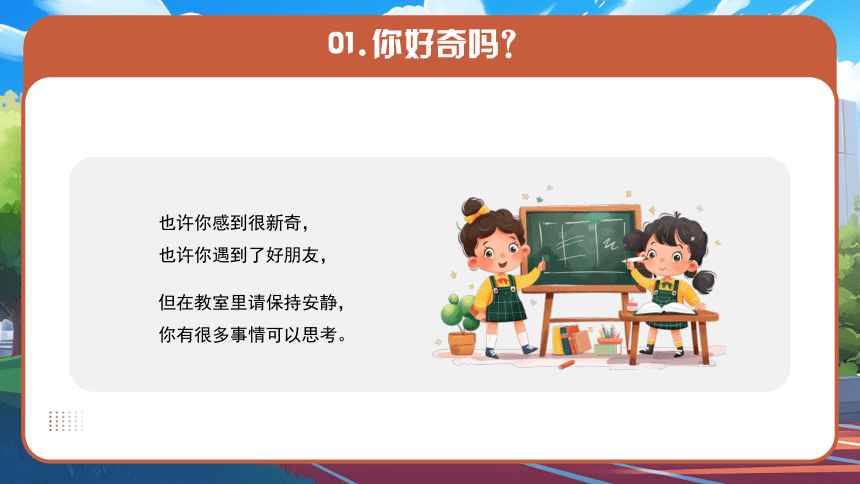 01. 你好奇吗？

也许你感到很新奇，
也许你遇到了好朋友，

但在教室里请保持安静，
你有很多事情可以思考。